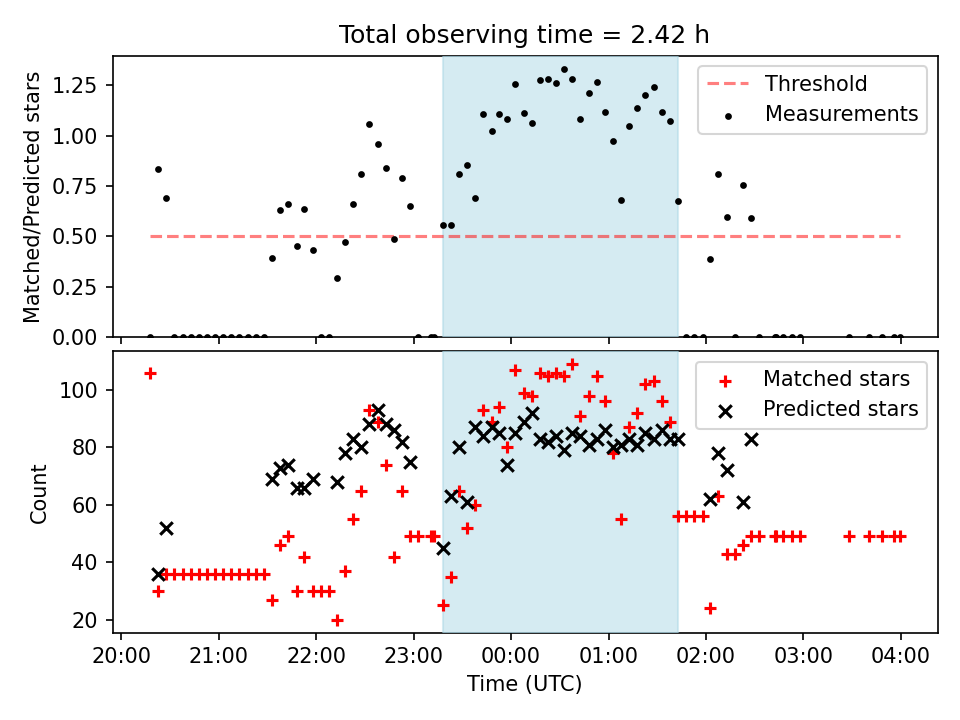 Total observing time = 2.42 h

Matched/Predicted stars

1.25
1.00
0.75
0.50
0.25
0.00

Threshold
Measurements

Count

100
80
60
40
20

Matched stars
Predicted stars

20:00 21:00 22:00 23:00 00:00 01:00 02:00 03:00 04:00

Time (UTC)